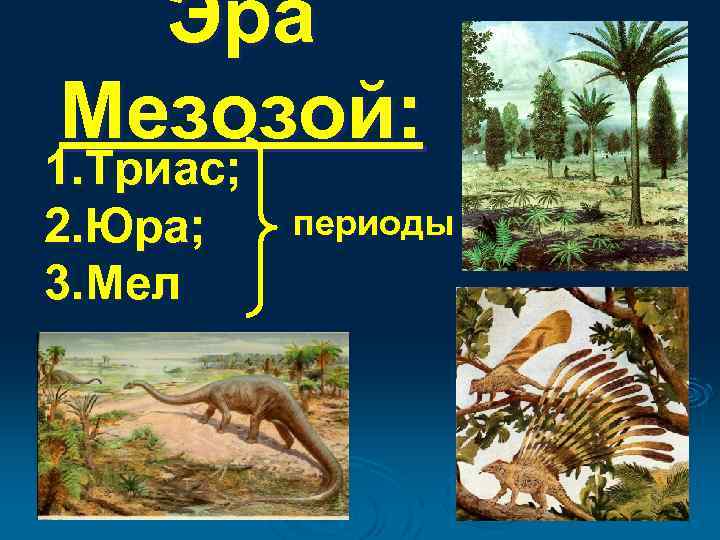 Эра Мезозой:

1.Триас;
2.Юра;
3.Мел

периоды